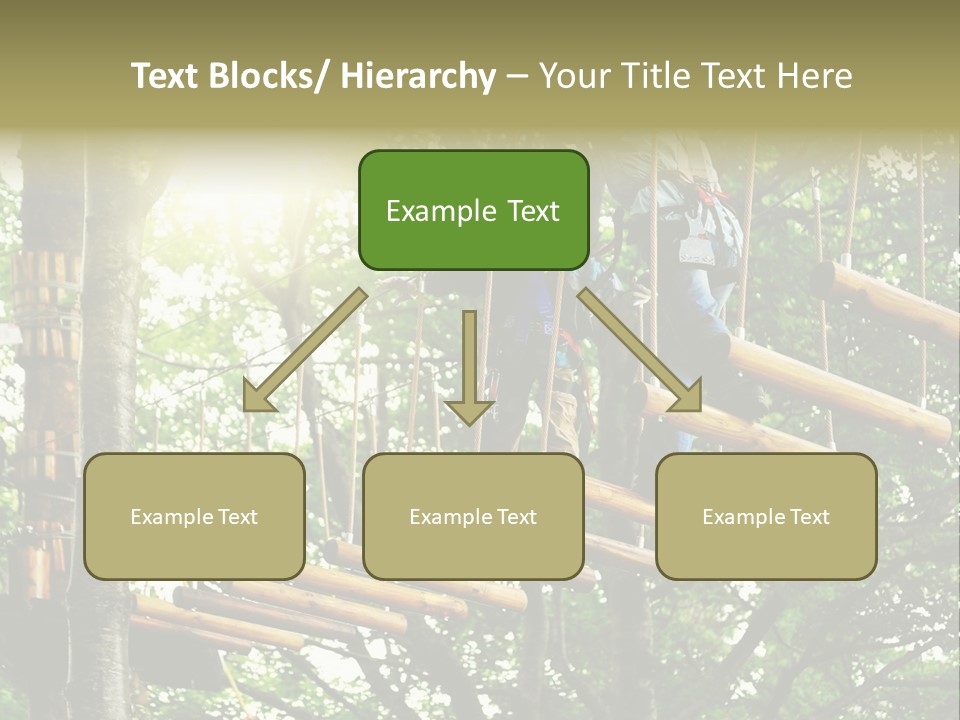 Text Blocks/ Hierarchy – Your Title Text Here

Example Text

Example Text

Example Text

Example Text